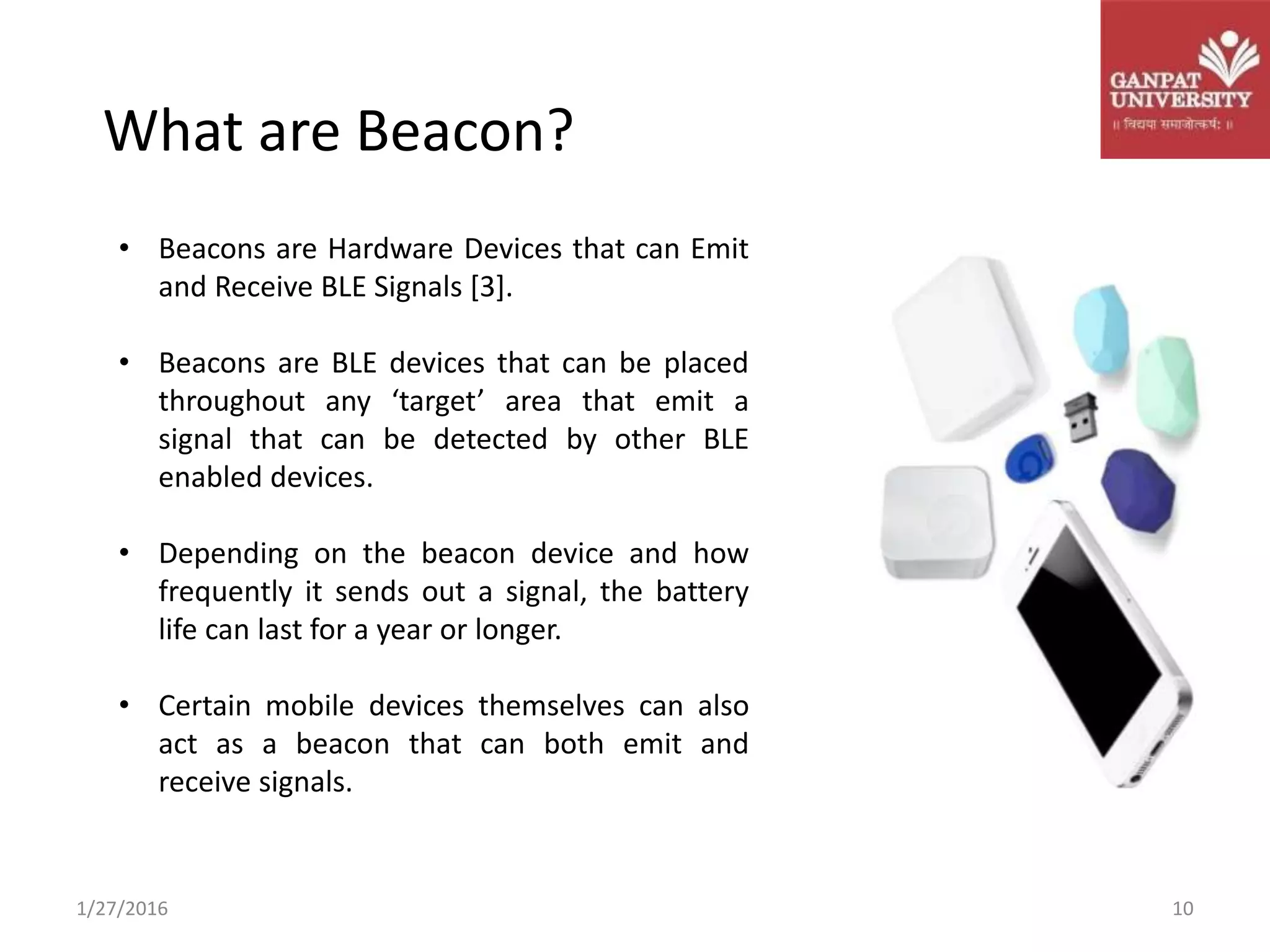 GANPAT UNIVERSITY
॥ विद्यया समाजोत्कर्षः ॥

What are Beacon?

• Beacons are Hardware Devices that can Emit and Receive BLE Signals [3].

• Beacons are BLE devices that can be placed throughout any ‘target’ area that emit a signal that can be detected by other BLE enabled devices.

• Depending on the beacon device and how frequently it sends out a signal, the battery life can last for a year or longer.

• Certain mobile devices themselves can also act as a beacon that can both emit and receive signals.

1/27/2016

10